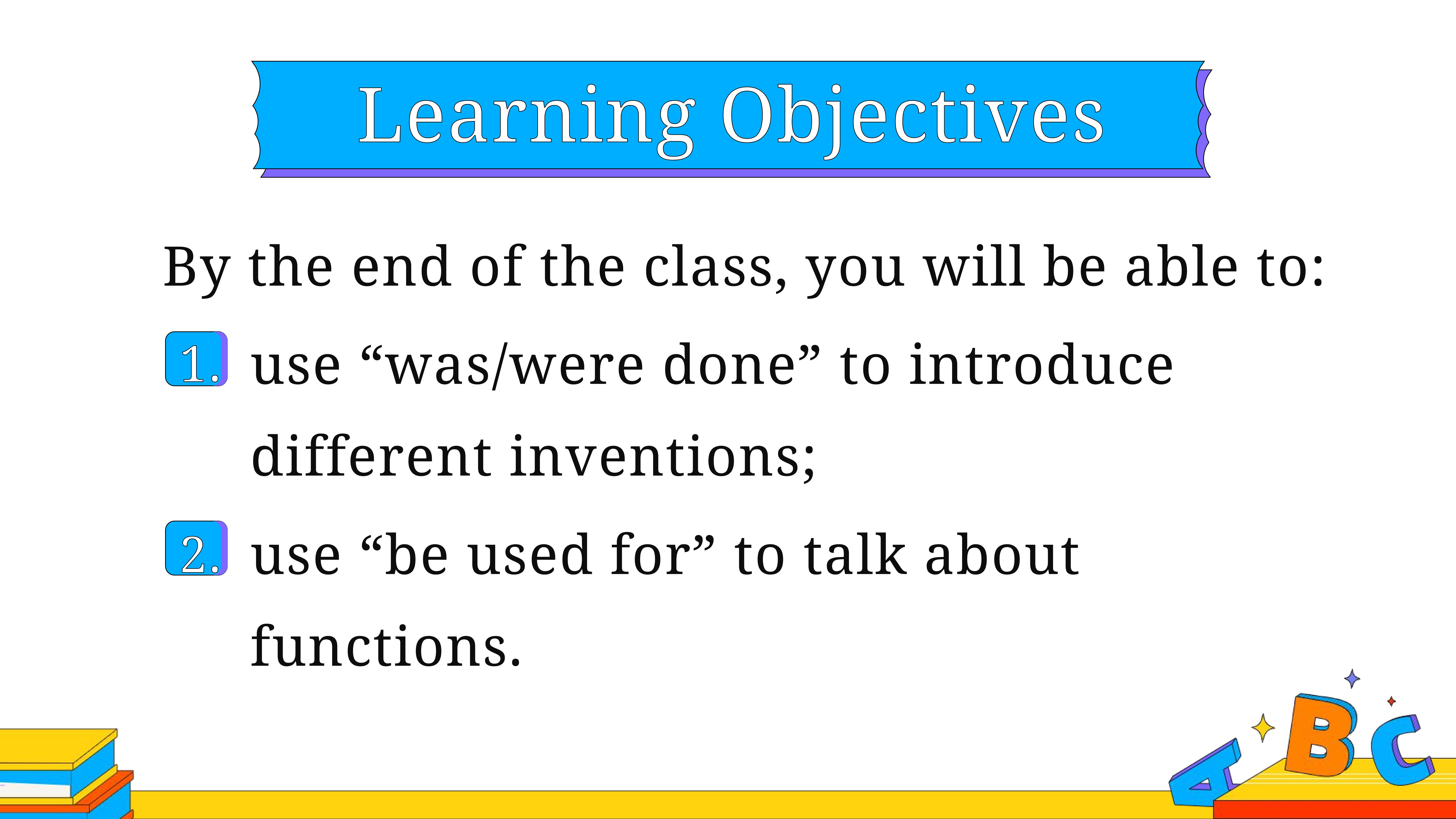 Learning Objectives

By the end of the class, you will be able to:

1. use “was/were done” to introduce different inventions;

2. use “be used for” to talk about functions.

A B C